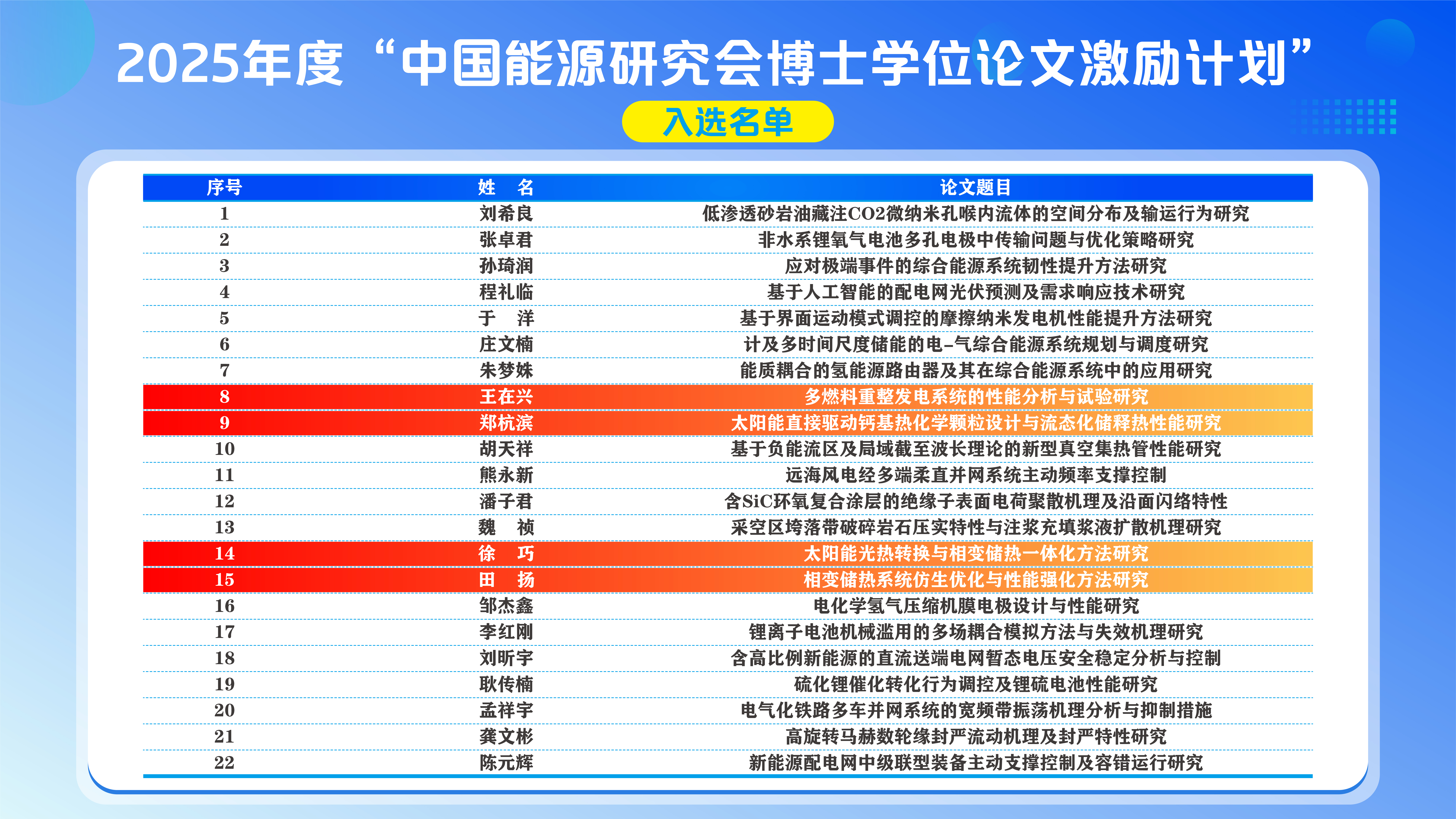 2025年度“中国能源研究会博士学位论文激励计划”

入选名单

| 序号 | 姓 名 | 论文题目 |
|---|---|---|
| 1 | 刘希良 | 低渗透砂岩油藏注CO2微纳米孔喉内流体的空间分布及输运行为研究 |
| 2 | 张卓君 | 非水系锂氧气电池多孔电极中传输问题与优化策略研究 |
| 3 | 孙琦润 | 应对极端事件的综合能源系统韧性提升方法研究 |
| 4 | 程礼临 | 基于人工智能的配电网光伏预测及需求响应技术研究 |
| 5 | 于 洋 | 基于界面运动模式调控的摩擦纳米发电机性能提升方法研究 |
| 6 | 庄文楠 | 计及多时间尺度储能的电-气综合能源系统规划与调度研究 |
| 7 | 朱梦姝 | 能质耦合的氢能源路由器及其在综合能源系统中的应用研究 |
| 8 | 王在兴 | 多燃料重整发电系统的性能分析与试验研究 |
| 9 | 郑杭滨 | 太阳能直接驱动钙基热化学颗粒设计与流态化储释热性能研究 |
| 10 | 胡天祥 | 基于负能流区及局域截至波长理论的新型真空集热管性能研究 |
| 11 | 熊永新 | 远海风电经多端柔直并网系统主动频率支撑控制 |
| 12 | 潘子君 | 含SiC环氧复合涂层的绝缘子表面电荷聚散机理及沿面闪络特性 |
| 13 | 魏 祯 | 采空区垮落带破碎岩石压实特性与注浆充填浆液扩散机理研究 |
| 14 | 徐 巧 | 太阳能光热转换与相变储热一体化方法研究 |
| 15 | 田 扬 | 相变储热系统仿生优化与性能强化方法研究 |
| 16 | 邹杰鑫 | 电化学氢气压缩机膜电极设计与性能研究 |
| 17 | 李红刚 | 锂离子电池机械滥用的多场耦合模拟方法与失效机理研究 |
| 18 | 刘昕宇 | 含高比例新能源的直流送端电网暂态电压安全稳定分析与控制 |
| 19 | 耿传楠 | 硫化锂催化转化行为调控及锂硫电池性能研究 |
| 20 | 孟祥宇 | 电气化铁路多车并网系统的宽频带振荡机理分析与抑制措施 |
| 21 | 龚文彬 | 高旋转马赫数轮缘封严流动机理及封严特性研究 |
| 22 | 陈元辉 | 新能源配电网中级联型装备主动支撑控制及容错运行研究 |